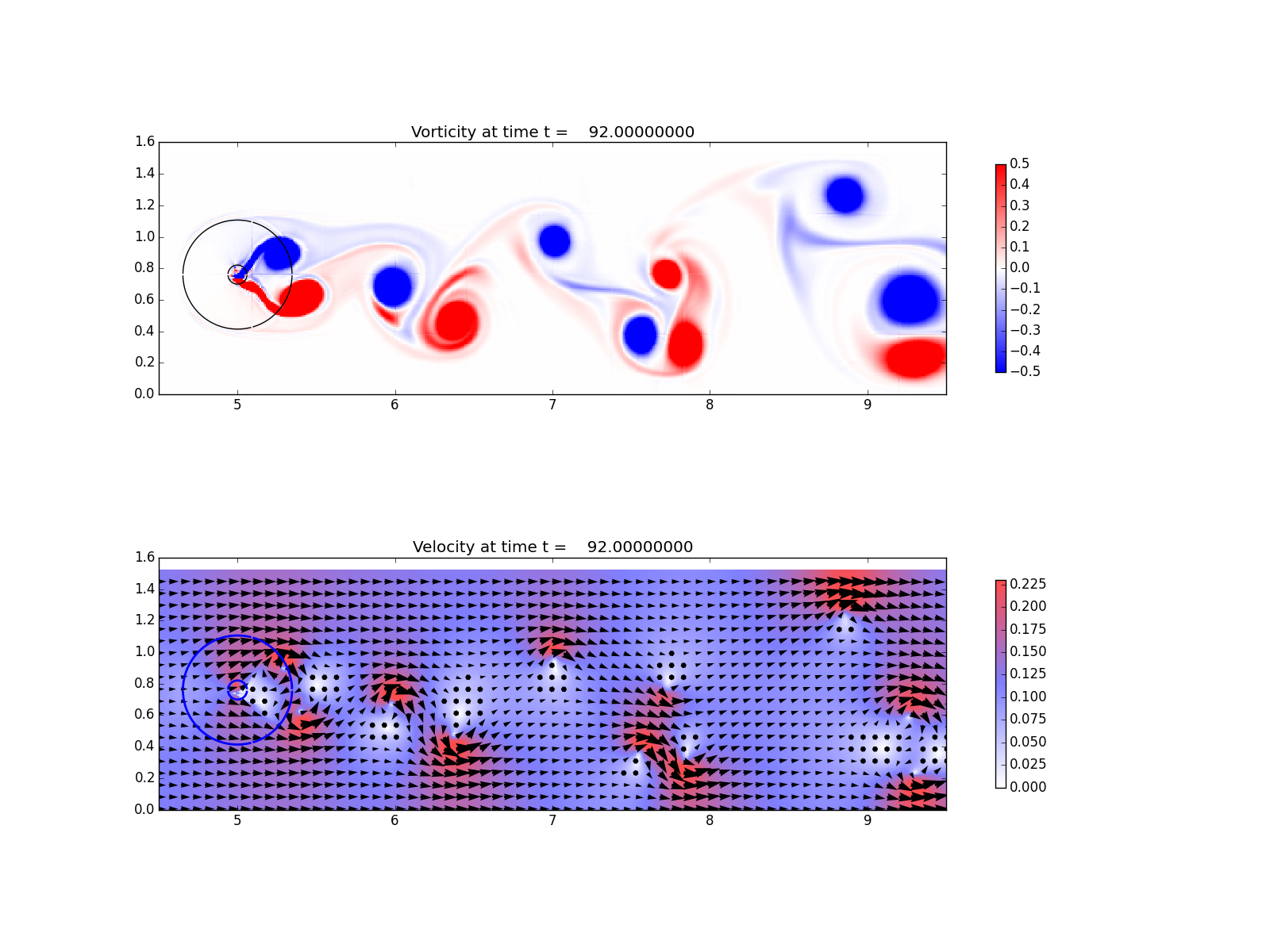 Vorticity at time t = 92.00000000

1.6
1.4
1.2
1.0
0.8
0.6
0.4
0.2
0.0

5
6
7
8
9

0.5
0.4
0.3
0.2
0.1
0.0
−0.1
−0.2
−0.3
−0.4
−0.5

Velocity at time t = 92.00000000

1.6
1.4
1.2
1.0
0.8
0.6
0.4
0.2
0.0

5
6
7
8
9

0.225
0.200
0.175
0.150
0.125
0.100
0.075
0.050
0.025
0.000